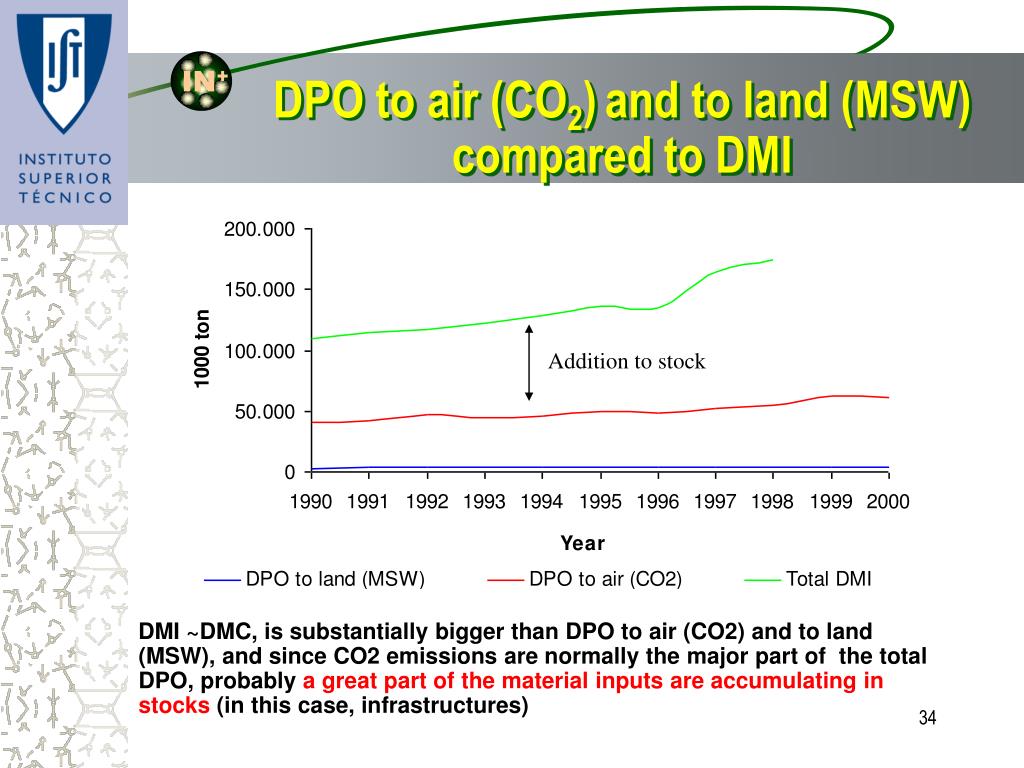 INSTITUTO SUPERIOR TÉCNICO

IN+

DPO to air ($CO_2$) and to land (MSW) compared to DMI

200.000
150.000
100.000
50.000
0

1000 ton

Addition to stock

1990 1991 1992 1993 1994 1995 1996 1997 1998 1999 2000

Year

DPO to land (MSW) DPO to air (CO2) Total DMI

DMI ~DMC, is substantially bigger than DPO to air (CO2) and to land (MSW), and since CO2 emissions are normally the major part of the total DPO, probably a great part of the material inputs are accumulating in stocks (in this case, infrastructures)

34